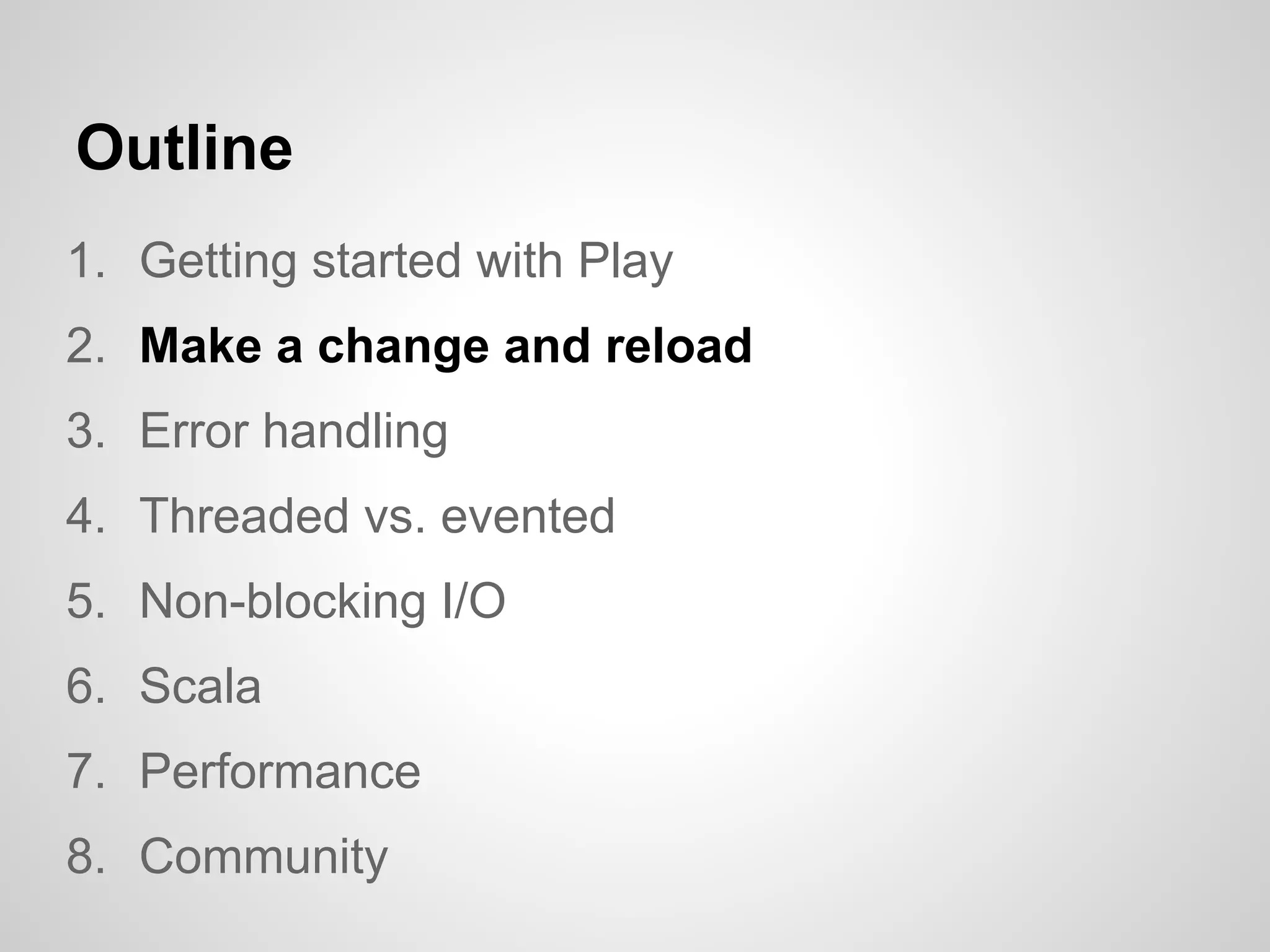 Outline

1. Getting started with Play
2. Make a change and reload
3. Error handling
4. Threaded vs. evented
5. Non-blocking I/O
6. Scala
7. Performance
8. Community